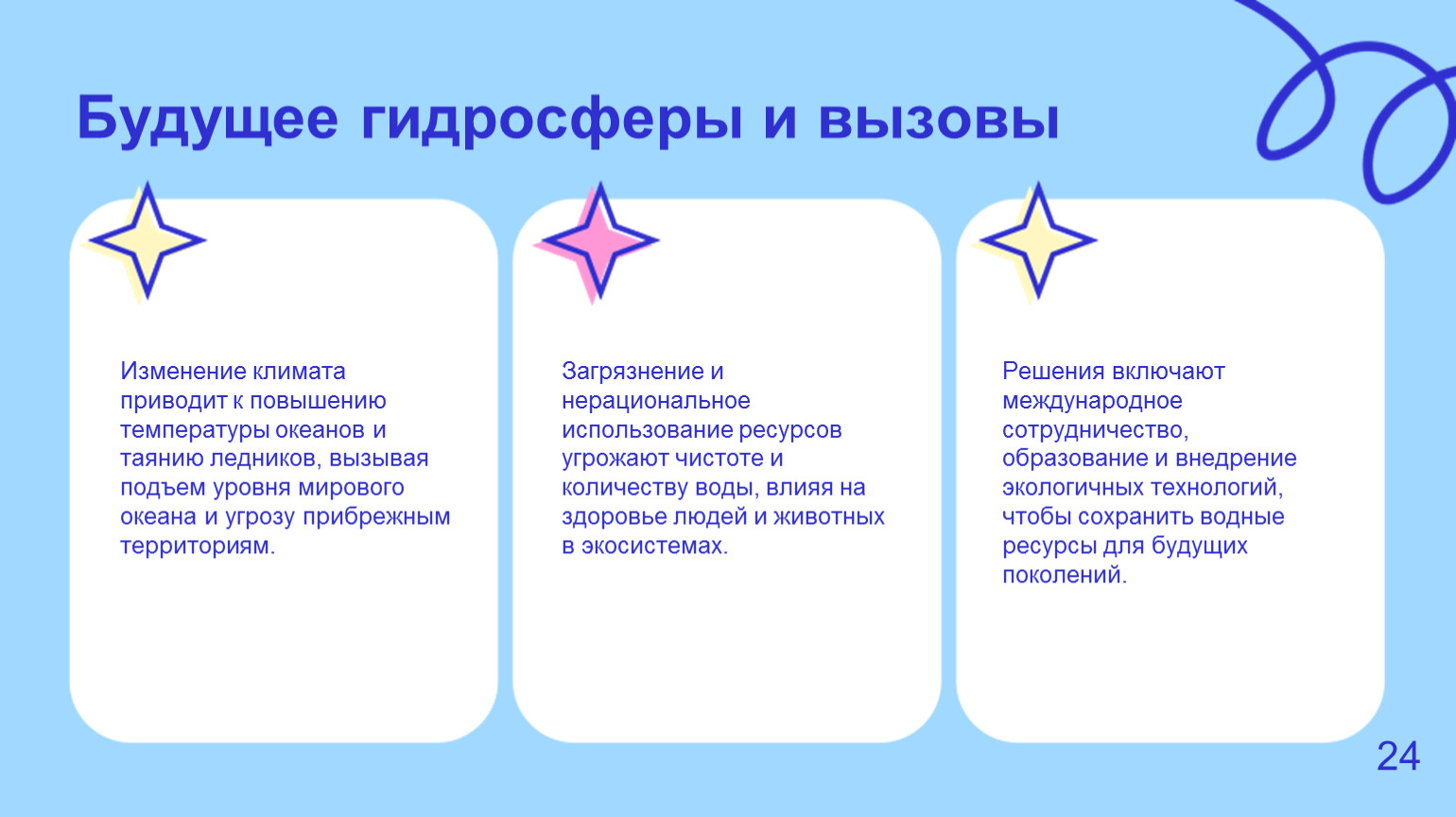 Будущее гидросферы и вызовы

Изменение климата приводит к повышению температуры океанов и таянию ледников, вызывая подъем уровня мирового океана и угрозу прибрежным территориям.

Загрязнение и нерациональное использование ресурсов угрожают чистоте и количеству воды, влияя на здоровье людей и животных в экосистемах.

Решения включают международное сотрудничество, образование и внедрение экологичных технологий, чтобы сохранить водные ресурсы для будущих поколений.

24